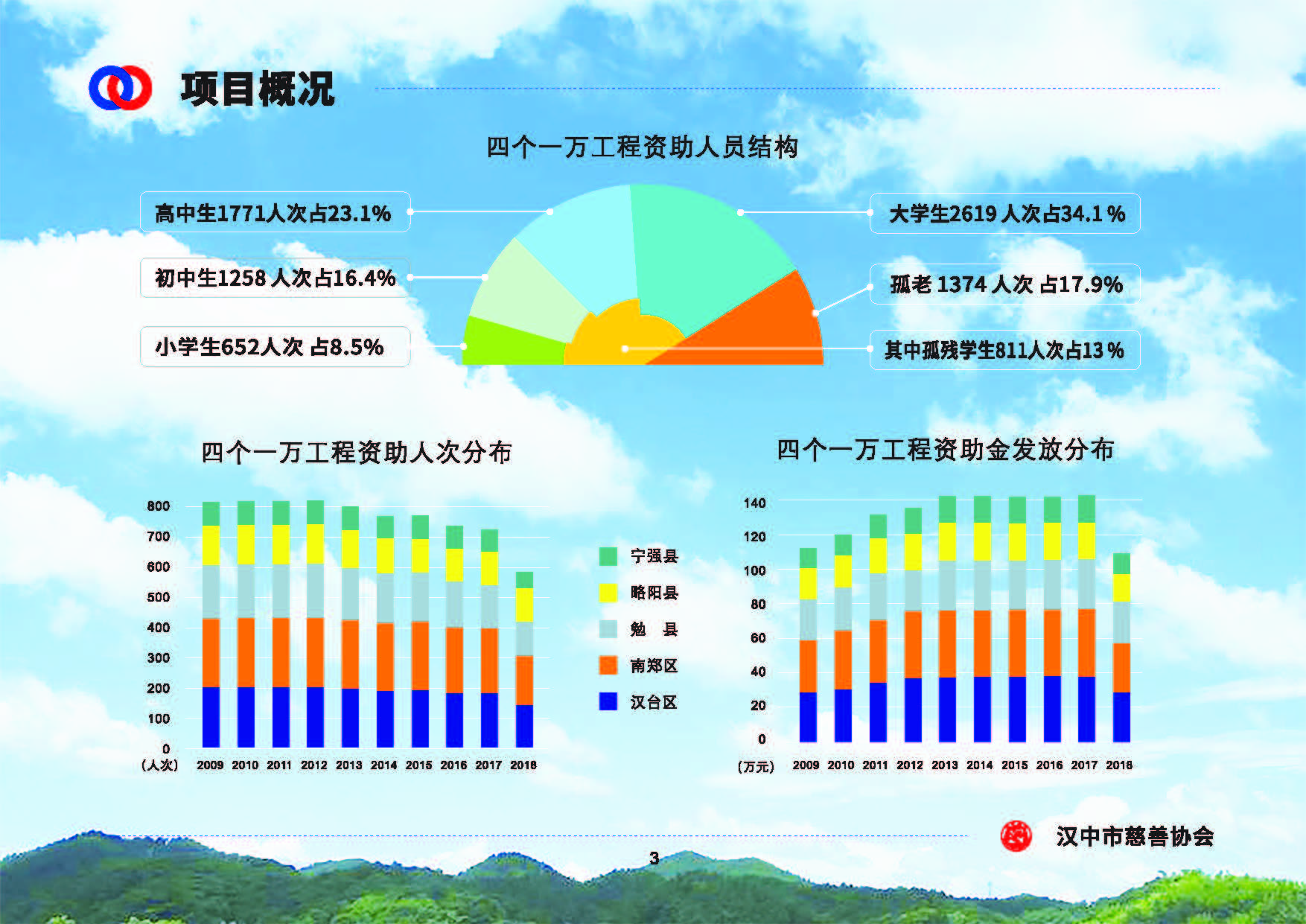 项目概况

四个一万工程资助人员结构

高中生1771人次占23.1%

初中生1258 人次占16.4%

小学生652人次 占8.5%

大学生2619 人次占34.1 %

孤老 1374 人次 占17.9%

其中孤残学生811人次占13 %

四个一万工程资助人次分布

800
700
600
500
400
300
200
100
0
(人次)

2009 2010 2011 2012 2013 2014 2015 2016 2017 2018

宁强县
略阳县
勉 县
南郑区
汉台区

四个一万工程资助金发放分布

140
120
100
80
60
40
20
0
(万元)

2009 2010 2011 2012 2013 2014 2015 2016 2017 2018

汉中市慈善协会

3